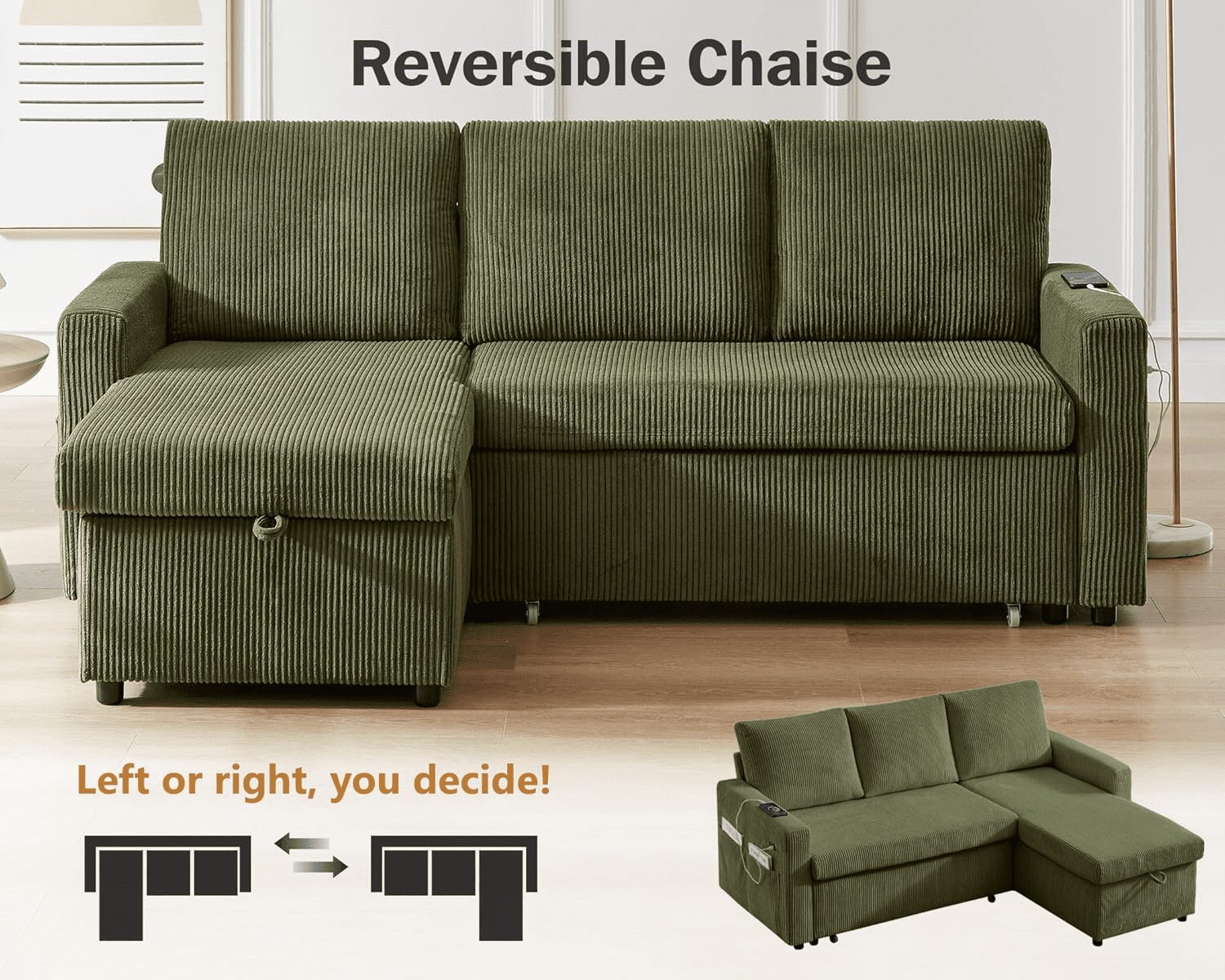 Reversible Chaise

Left or right, you decide!